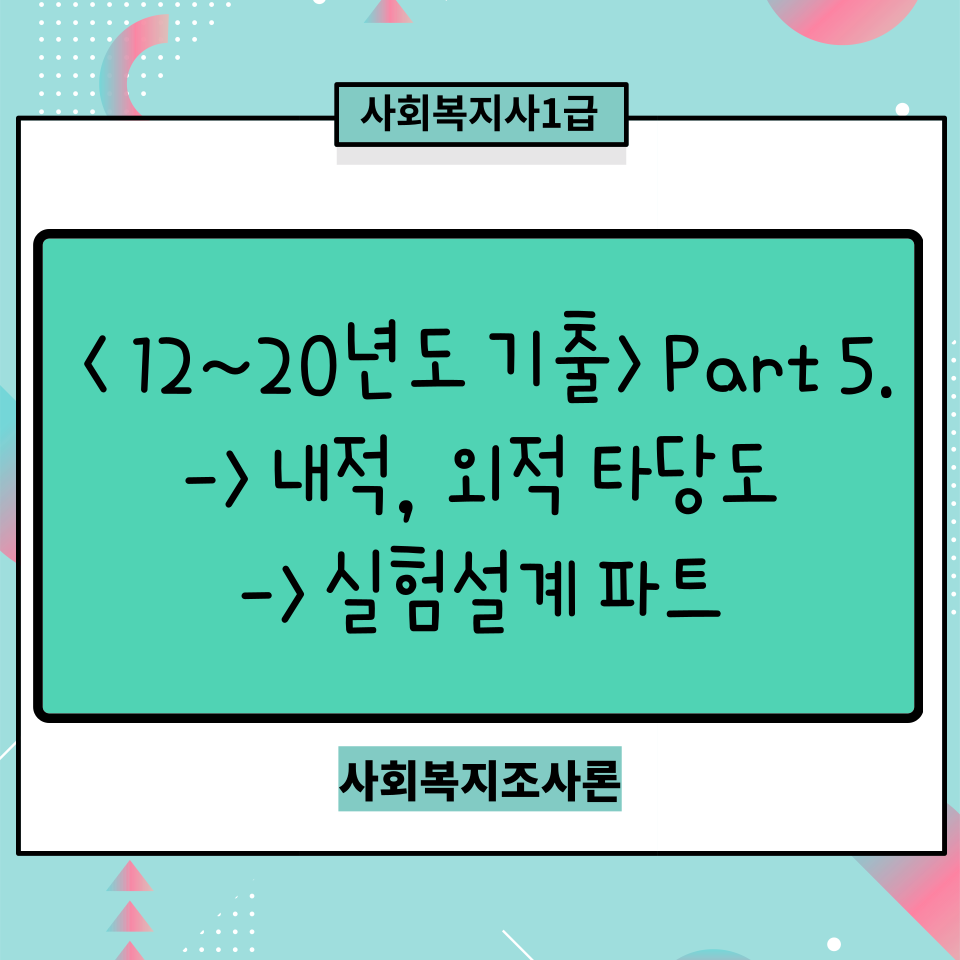 사회복지사1급

< 12~20년도 기출> Part 5.
-> 내적, 외적 타당도
-> 실험설계 파트

사회복지조사론